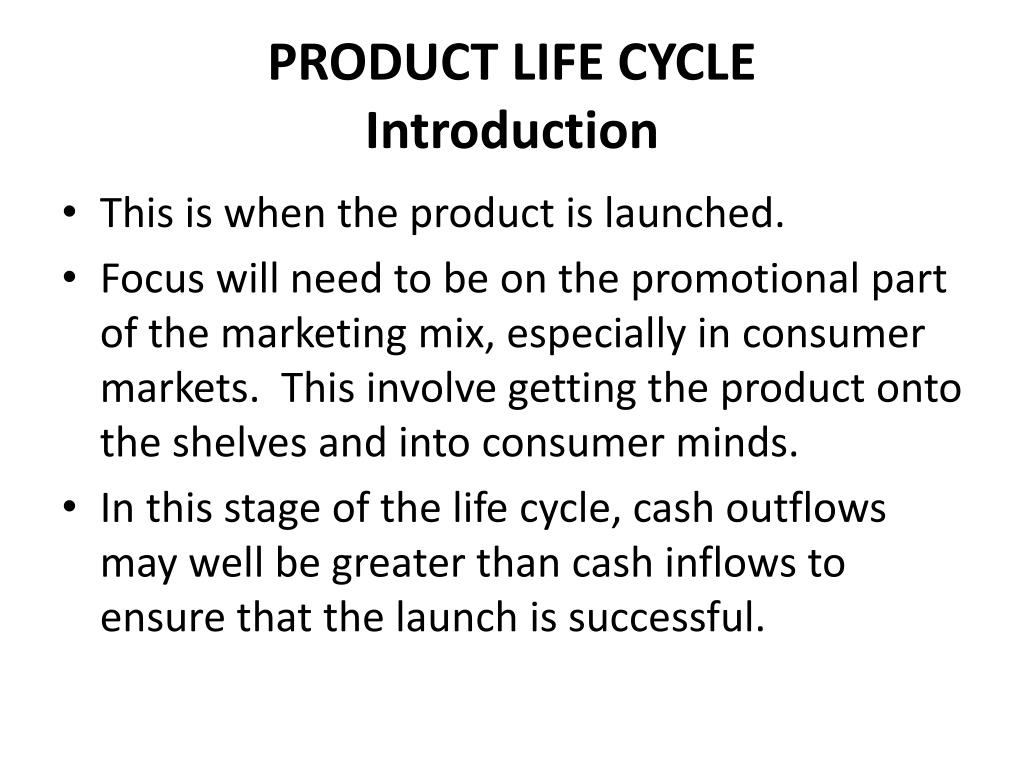 PRODUCT LIFE CYCLE
Introduction

• This is when the product is launched.
• Focus will need to be on the promotional part of the marketing mix, especially in consumer markets.  This involve getting the product onto the shelves and into consumer minds.
• In this stage of the life cycle, cash outflows may well be greater than cash inflows to ensure that the launch is successful.